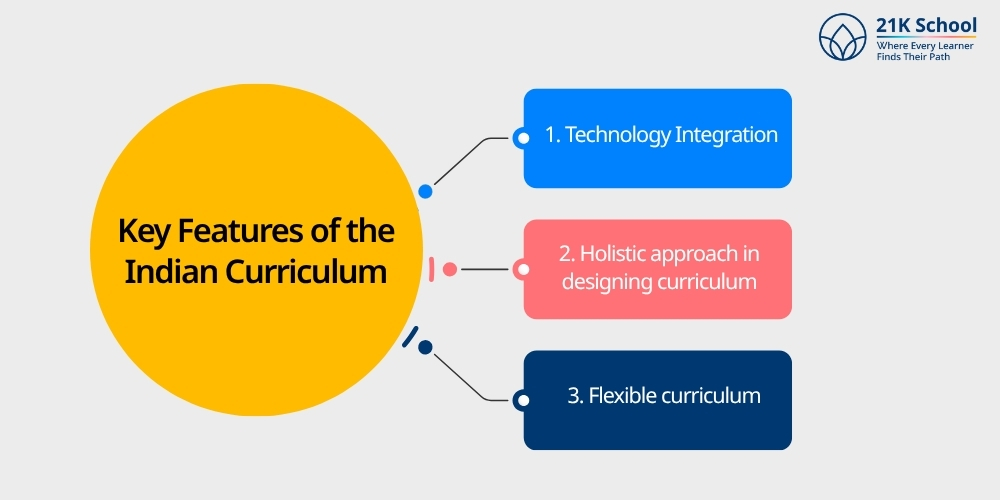 21K School
Where Every Learner Finds Their Path

Key Features of the Indian Curriculum

1. Technology Integration

2. Holistic approach in designing curriculum

3. Flexible curriculum